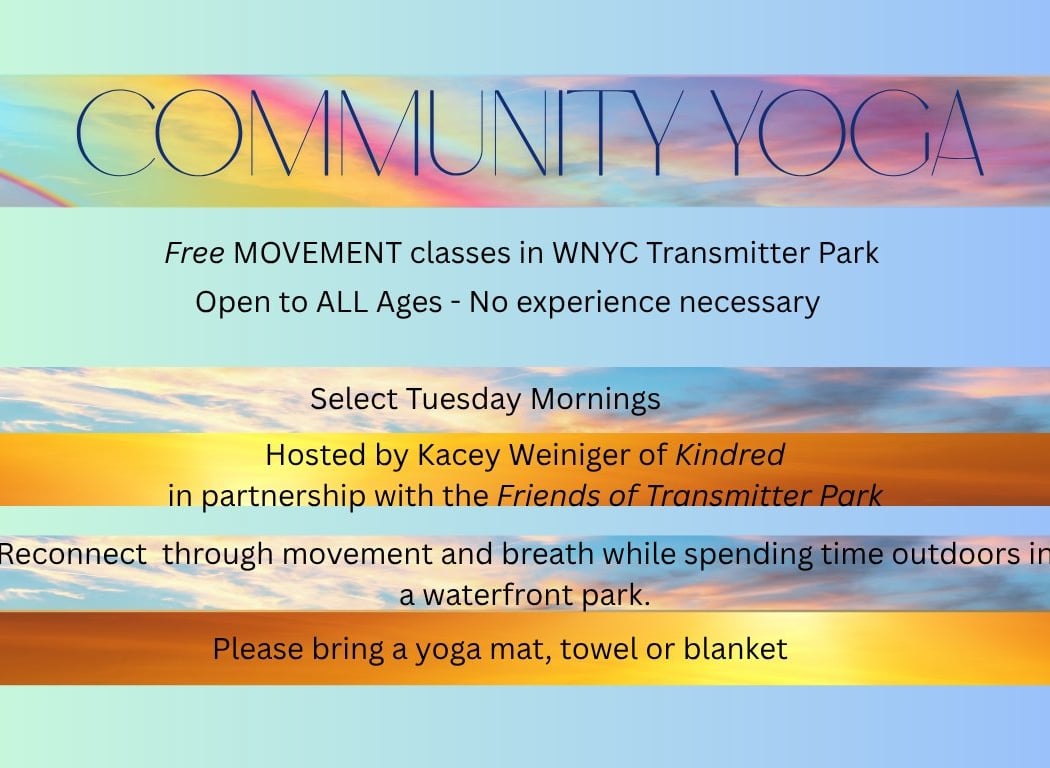 COMMUNITY YOGA

Free MOVEMENT classes in WNYC Transmitter Park
Open to ALL Ages - No experience necessary

Select Tuesday Mornings

Hosted by Kacey Weiniger of Kindred
in partnership with the Friends of Transmitter Park

Reconnect through movement and breath while spending time outdoors in a waterfront park.

Please bring a yoga mat, towel or blanket